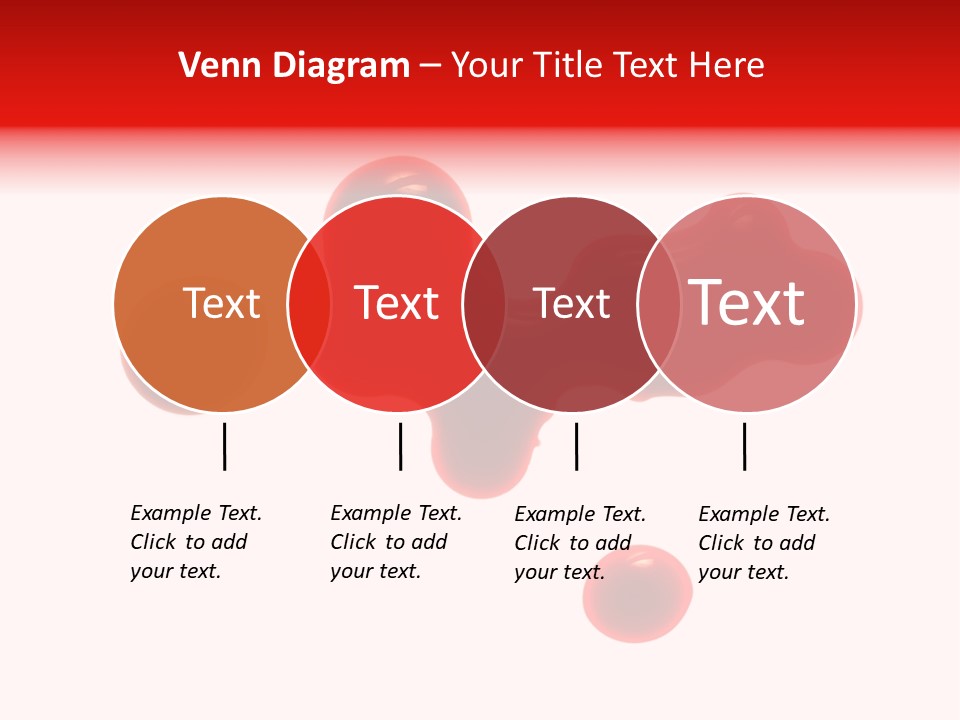 Venn Diagram – Your Title Text Here

Text

Text

Text

Text

Example Text. Click to add your text.

Example Text. Click to add your text.

Example Text. Click to add your text.

Example Text. Click to add your text.